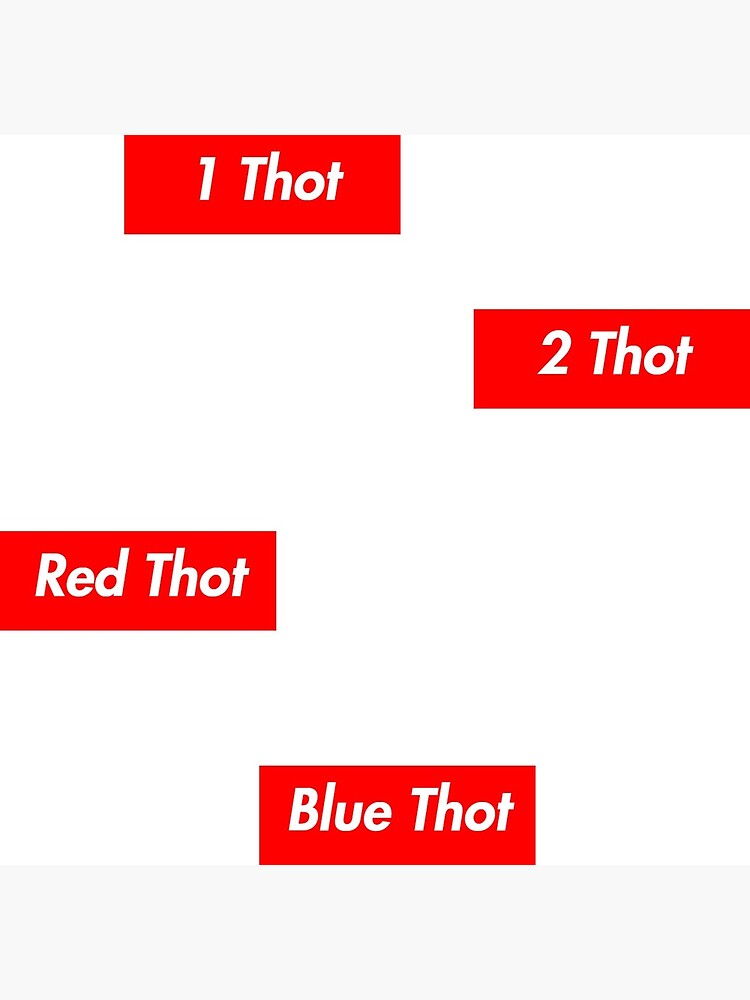 1 Thot

2 Thot

Red Thot

Blue Thot